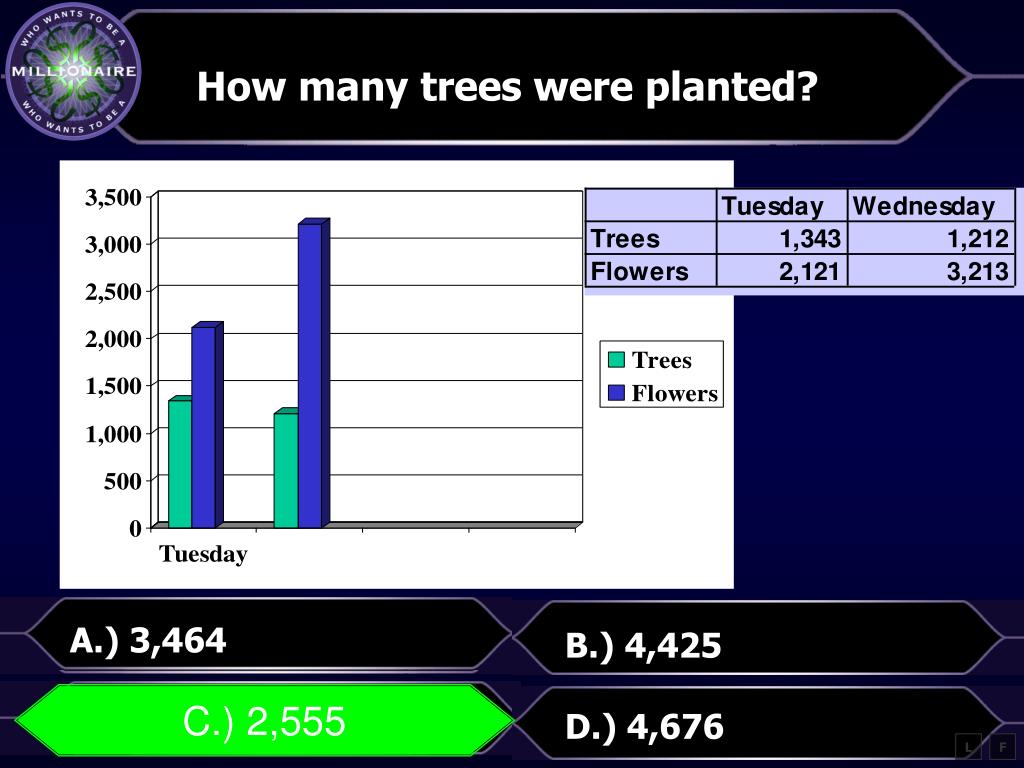 WHO WANTS TO BE A MILLIONAIRE WHO WANTS TO BE A

How many trees were planted?

3,500
3,000
2,500
2,000
1,500
1,000
500
0
Tuesday

Trees
Flowers

| | Tuesday | Wednesday |
|---|---|---|
| Trees | 1,343 | 1,212 |
| Flowers | 2,121 | 3,213 |

A.) 3,464

B.) 4,425

C.) 2,555

D.) 4,676

L F